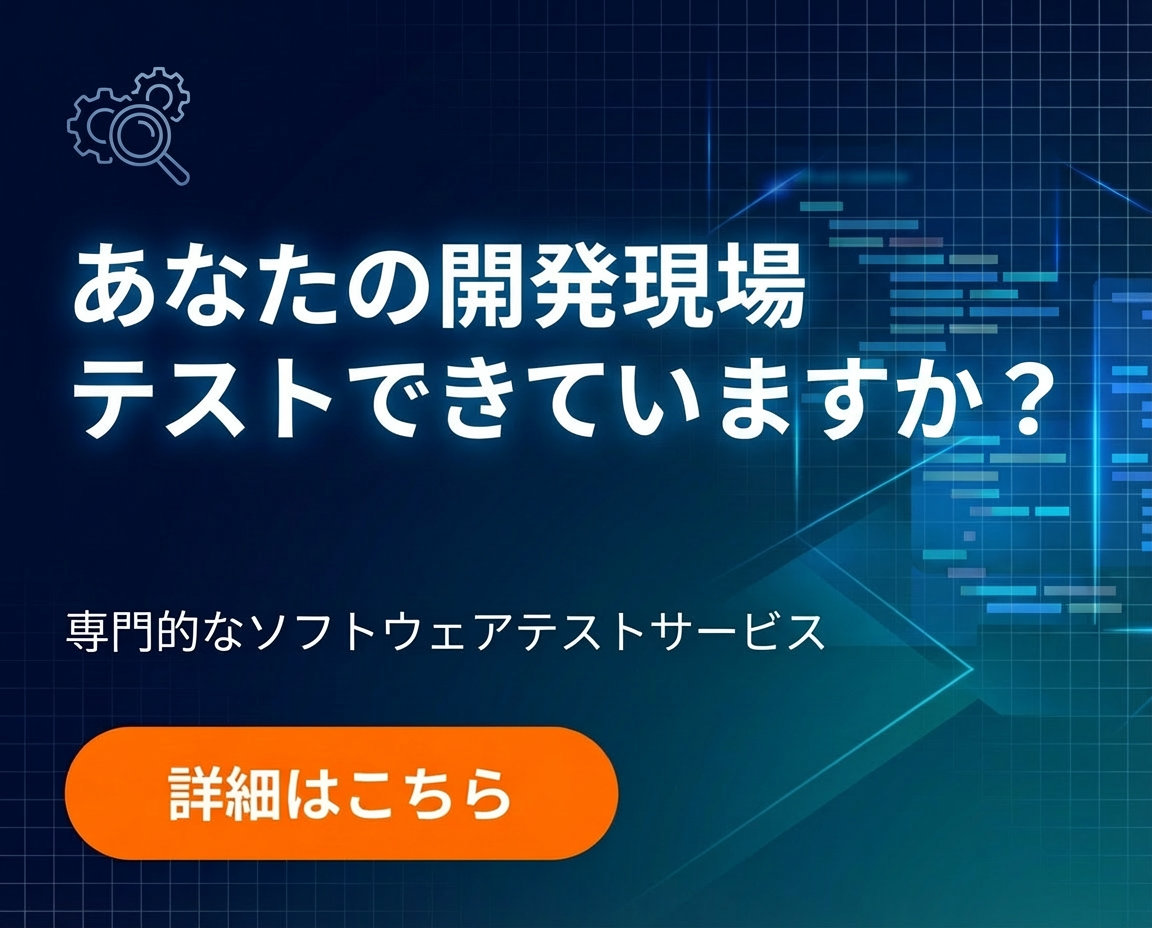 あなたの開発現場
テストできていますか？

専門的なソフトウェアテストサービス

詳細はこちら